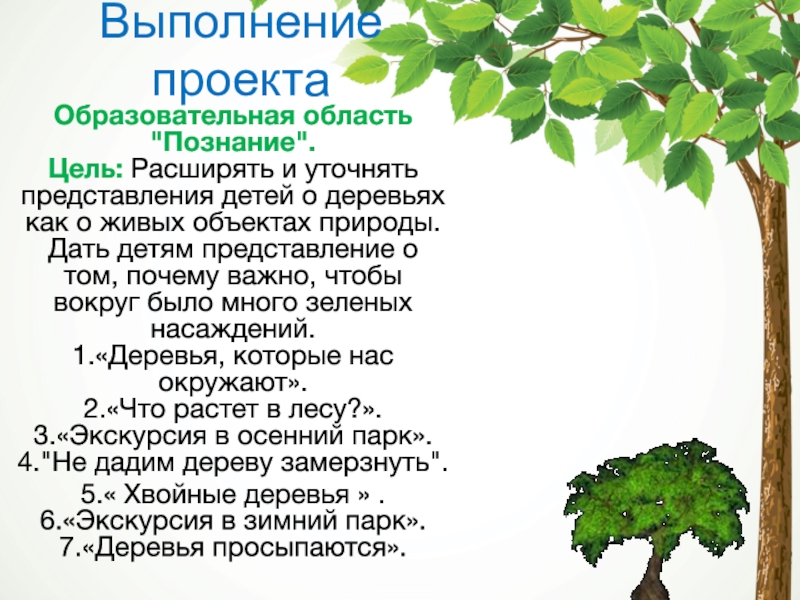 Выполнение проекта

Образовательная область "Познание".

Цель: Расширять и уточнять представления детей о деревьях как о живых объектах природы. Дать детям представление о том, почему важно, чтобы вокруг было много зеленых насаждений.

1.«Деревья, которые нас окружают».
2.«Что растет в лесу?».
3.«Экскурсия в осенний парк».
4."Не дадим дереву замерзнуть".
5.« Хвойные деревья » .
6.«Экскурсия в зимний парк».
7.«Деревья просыпаются».